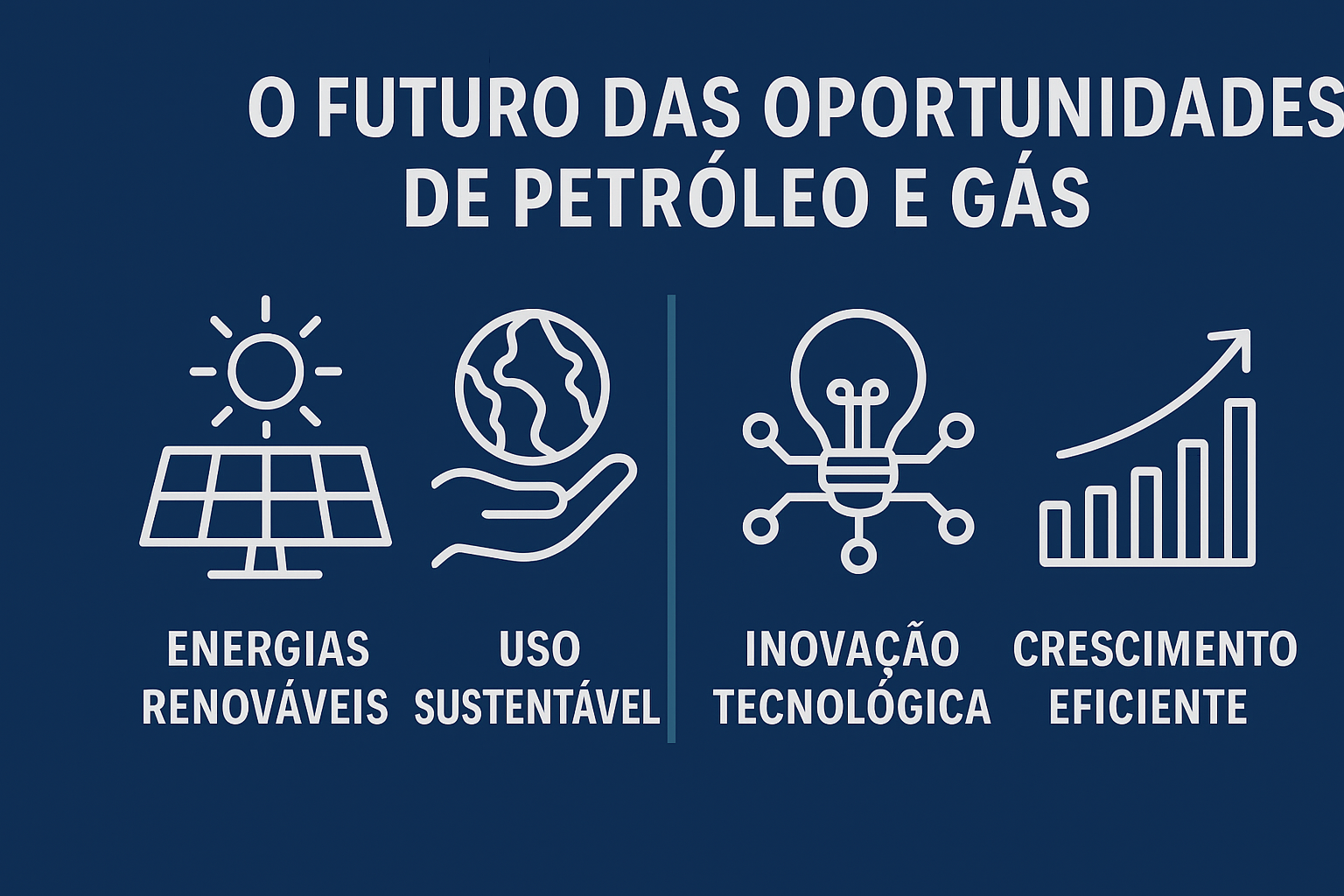 O FUTURO DAS OPORTUNIDADES DE PETRÓLEO E GÁS

ENERGIAS RENOVÁVEIS

USO SUSTENTÁVEL

INOVAÇÃO TECNOLÓGICA

CRESCIMENTO EFICIENTE